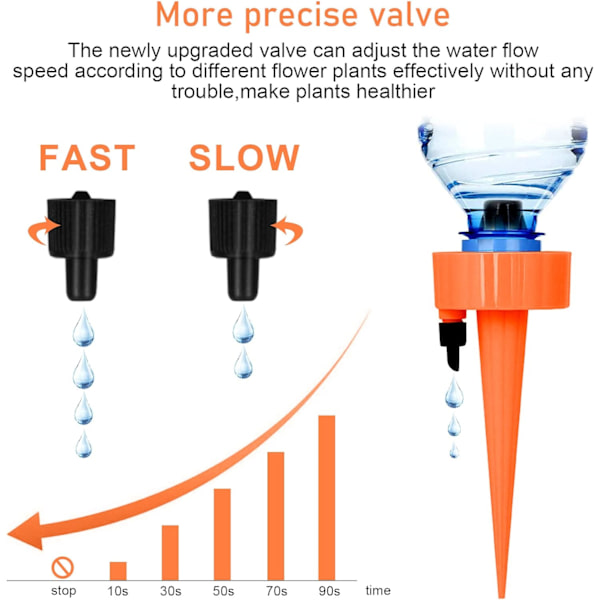 More precise valve

The newly upgraded valve can adjust the water flow speed according to different flower plants effectively without any trouble,make plants healthier

FAST SLOW

stop 10s 30s 50s 70s 90s time